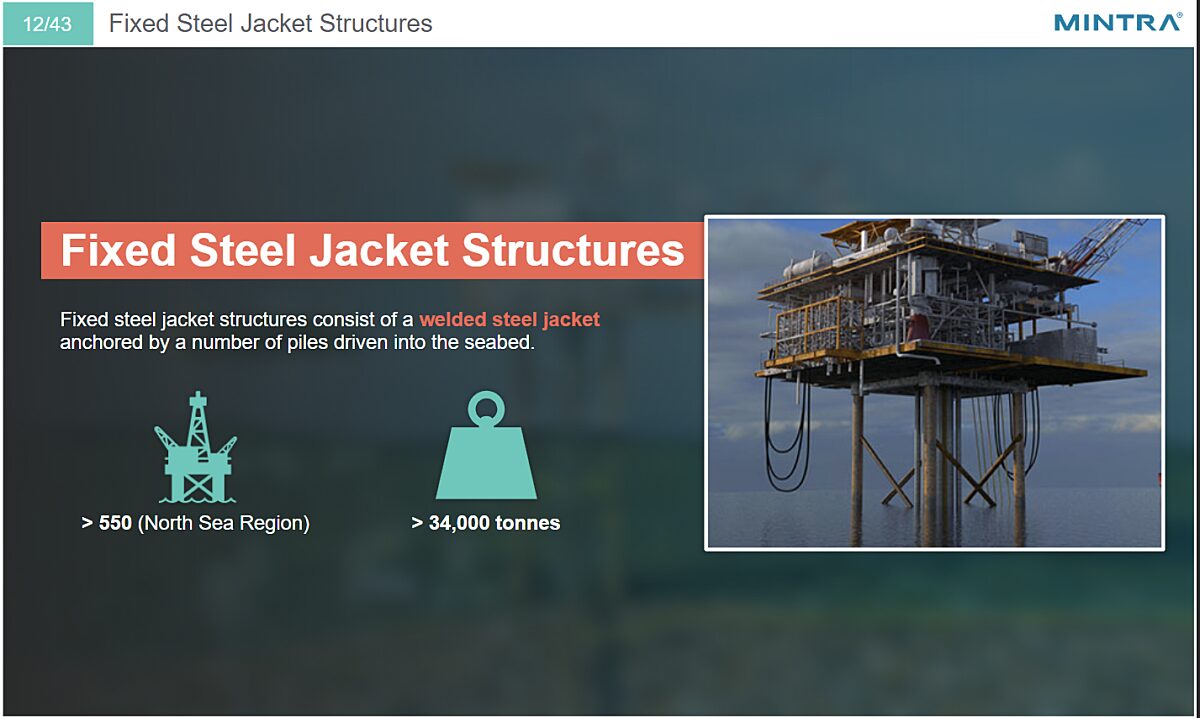 12/43 Fixed Steel Jacket Structures

MINTRA®

Fixed Steel Jacket Structures

Fixed steel jacket structures consist of a welded steel jacket anchored by a number of piles driven into the seabed.

> 550 (North Sea Region)

> 34,000 tonnes